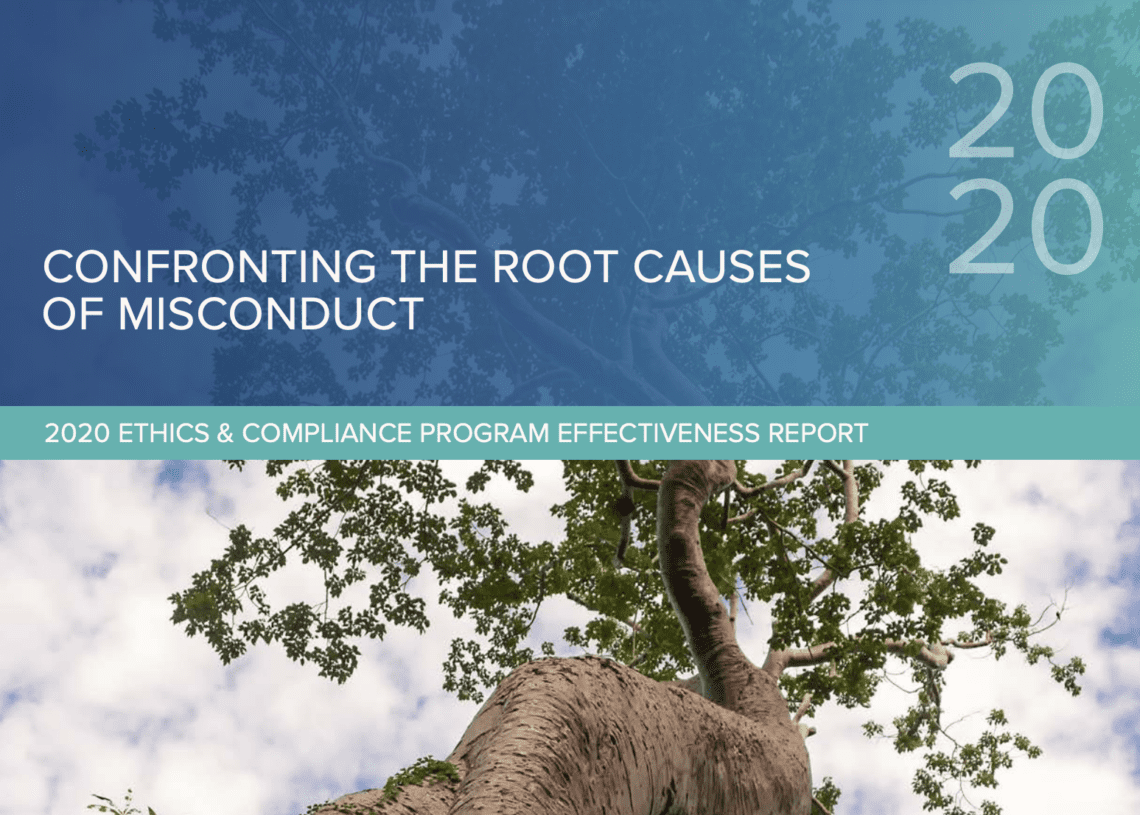 20
20

CONFRONTING THE ROOT CAUSES OF MISCONDUCT

2020 ETHICS & COMPLIANCE PROGRAM EFFECTIVENESS REPORT